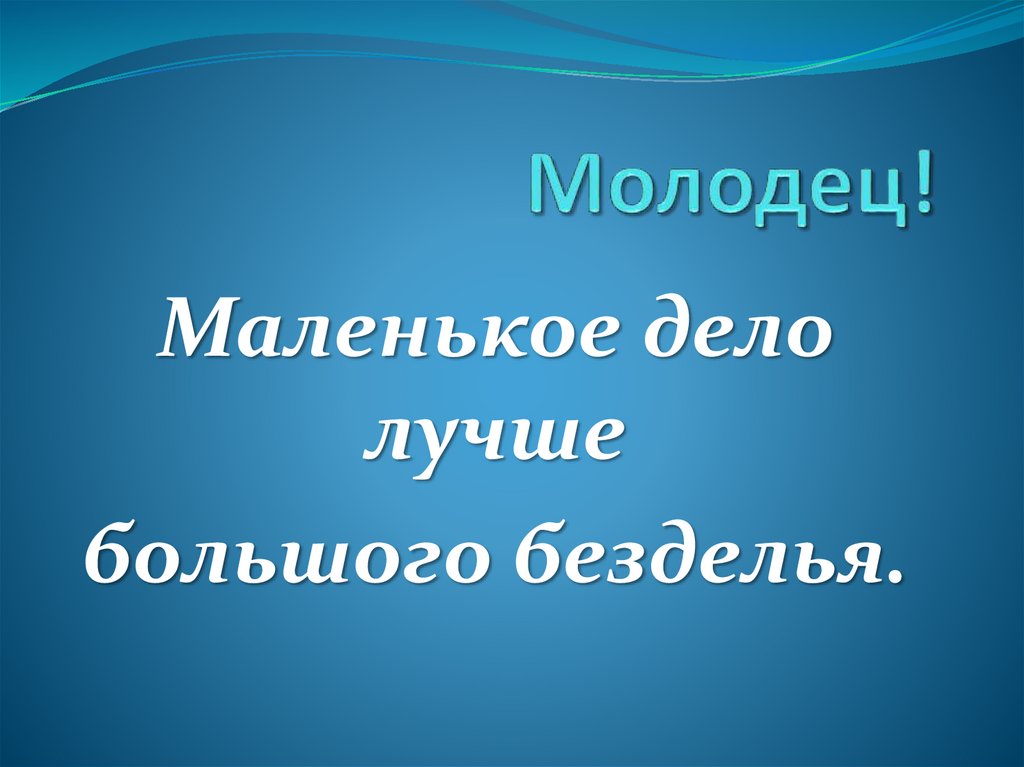 Молодец!

Маленькое дело лучше большого безделья.